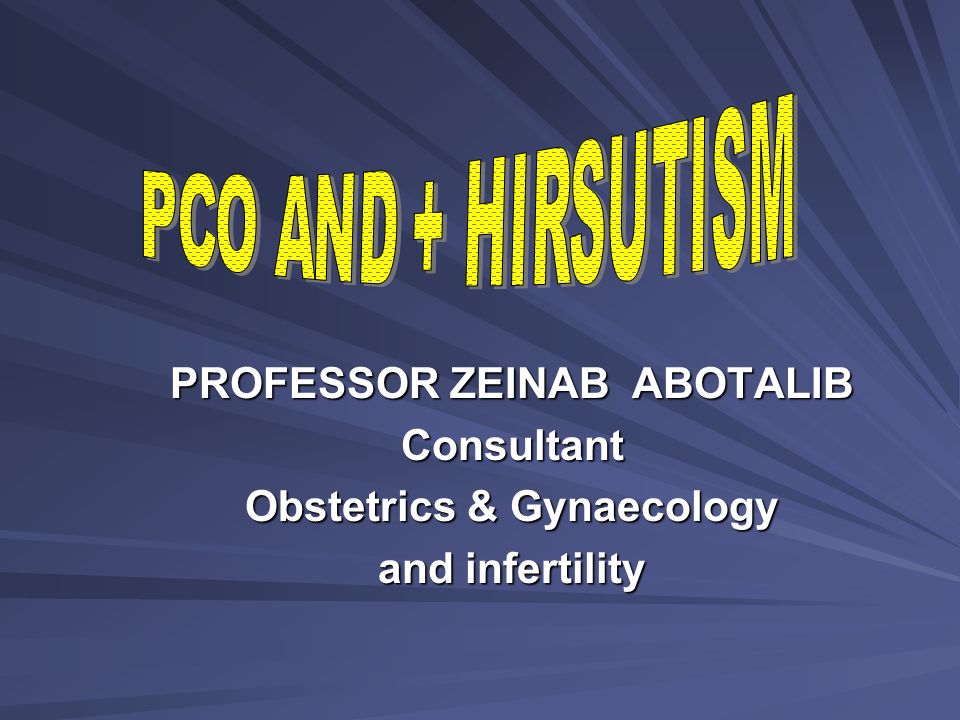 PCO AND + HIRSUTISM

PROFESSOR ZEINAB ABOTALIB
Consultant
Obstetrics & Gynaecology
and infertility